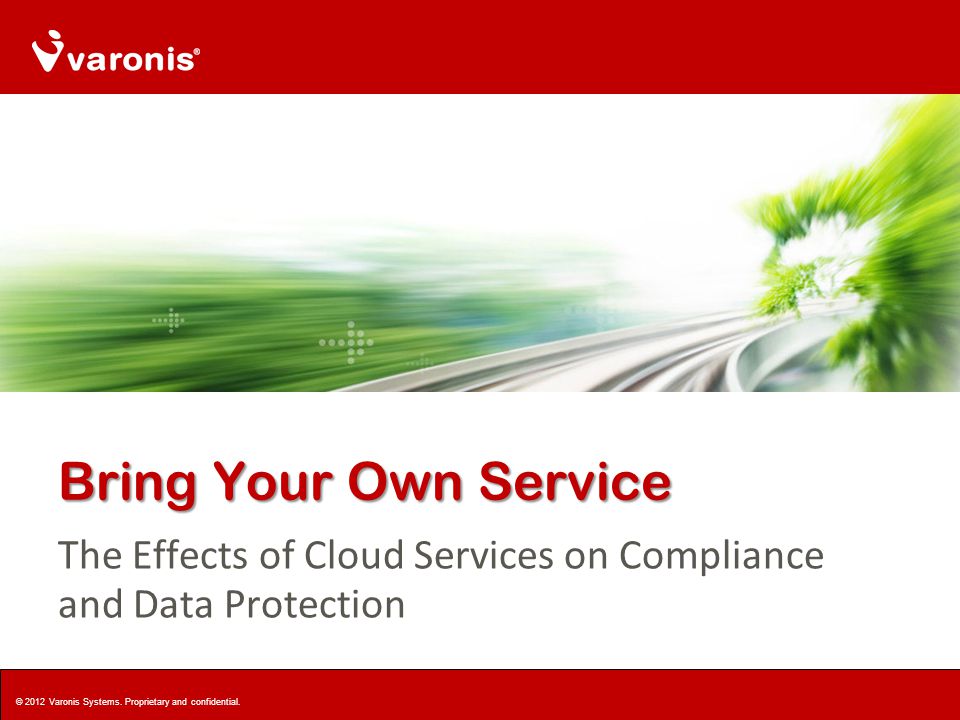 varonis®

Bring Your Own Service

The Effects of Cloud Services on Compliance and Data Protection

© 2012 Varonis Systems. Proprietary and confidential.